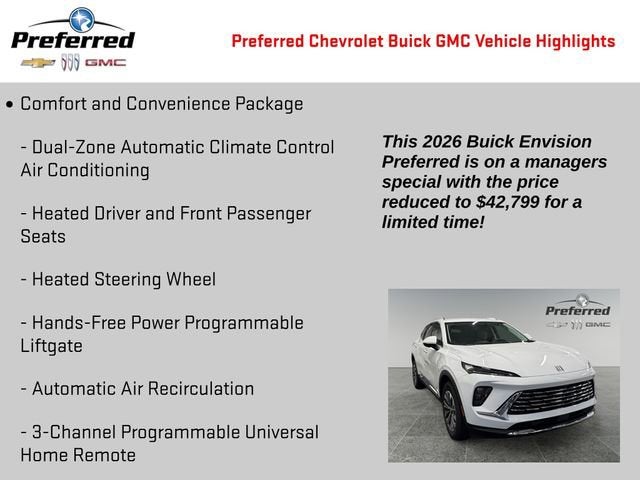 Preferred
GMC

Preferred Chevrolet Buick GMC Vehicle Highlights

• Comfort and Convenience Package

- Dual-Zone Automatic Climate Control Air Conditioning

- Heated Driver and Front Passenger Seats

- Heated Steering Wheel

- Hands-Free Power Programmable Liftgate

- Automatic Air Recirculation

- 3-Channel Programmable Universal Home Remote

This 2026 Buick Envision Preferred is on a managers special with the price reduced to $42,799 for a limited time!

Preferred
GMC